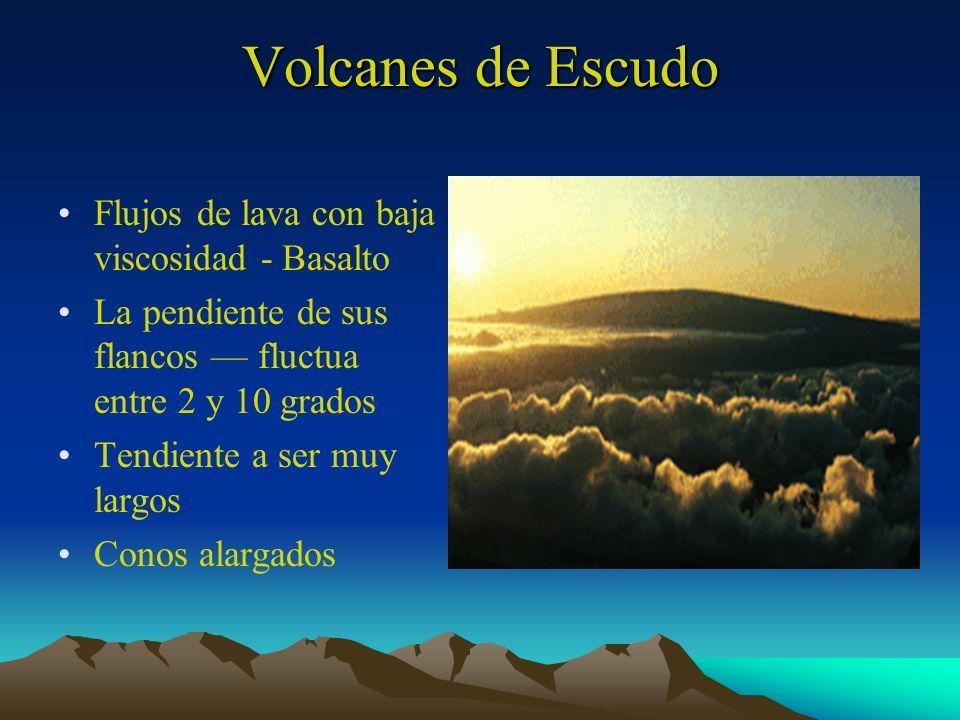 Volcanes de Escudo

• Flujos de lava con baja viscosidad - Basalto
• La pendiente de sus flancos — fluctua entre 2 y 10 grados
• Tendiente a ser muy largos
• Conos alargados